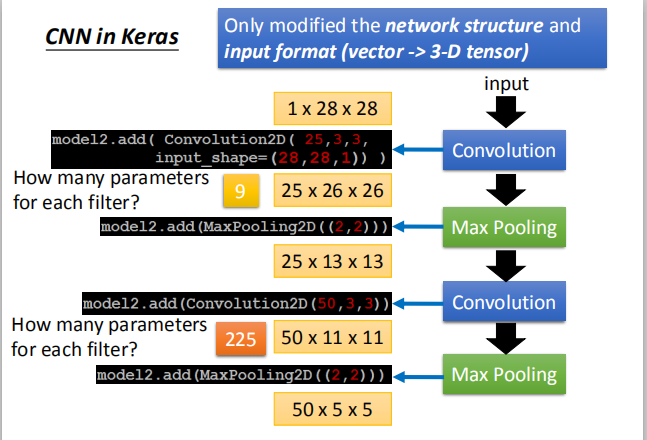 CNN in Keras

Only modified the network structure and input format (vector -> 3-D tensor)

input

1 x 28 x 28

model2.add( Convolution2D( 25,3,3, input_shape=(28,28,1)) )

Convolution

How many parameters for each filter?

9

25 x 26 x 26

model2.add(MaxPooling2D((2,2)))

Max Pooling

25 x 13 x 13

model2.add(Convolution2D(50,3,3))

Convolution

How many parameters for each filter?

225

50 x 11 x 11

model2.add(MaxPooling2D((2,2)))

Max Pooling

50 x 5 x 5